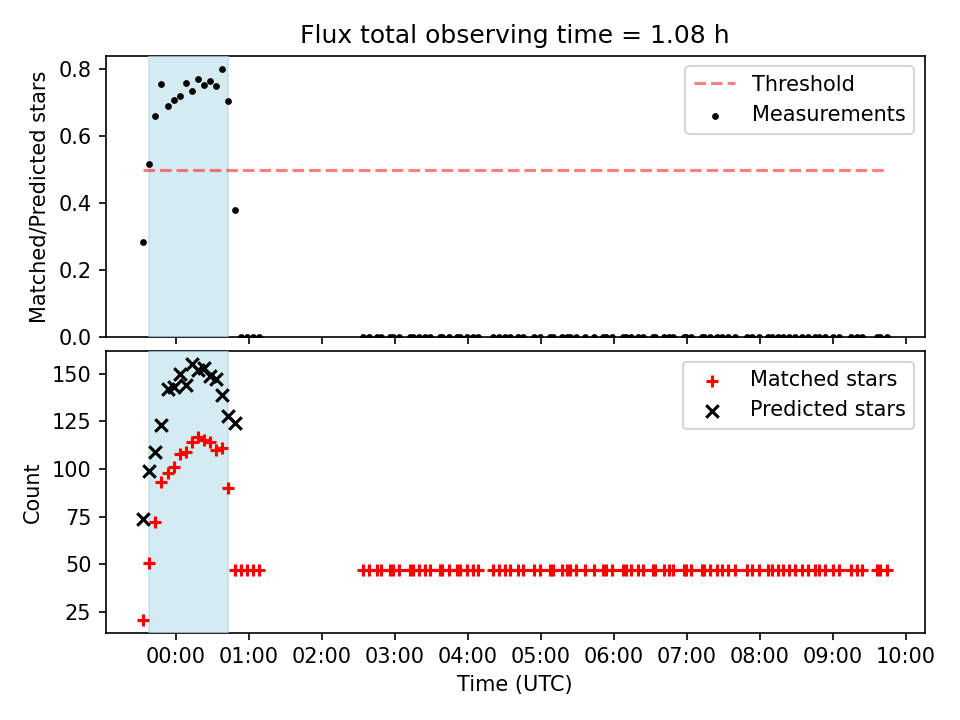 Flux total observing time = 1.08 h

Matched/Predicted stars

0.8
0.6
0.4
0.2
0.0

Threshold
Measurements

Count

150
125
100
75
50
25

Matched stars
Predicted stars

00:00 01:00 02:00 03:00 04:00 05:00 06:00 07:00 08:00 09:00 10:00

Time (UTC)